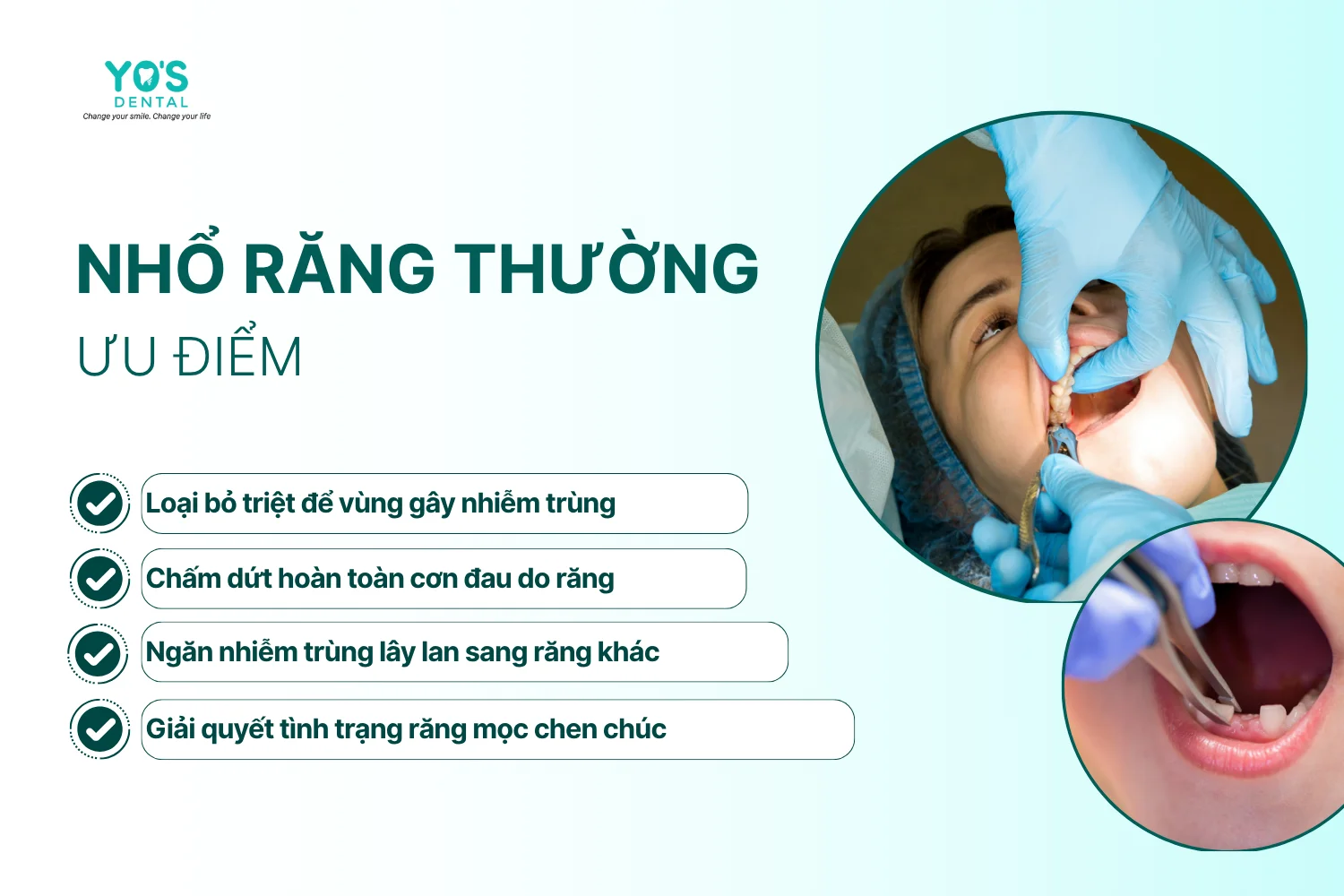 YO'S
DENTAL
Change your smile. Change your life

NHỔ RĂNG THƯỜNG
ƯU ĐIỂM

Loại bỏ triệt để vùng gây nhiễm trùng

Chấm dứt hoàn toàn cơn đau do răng

Ngăn nhiễm trùng lây lan sang răng khác

Giải quyết tình trạng răng mọc chen chúc